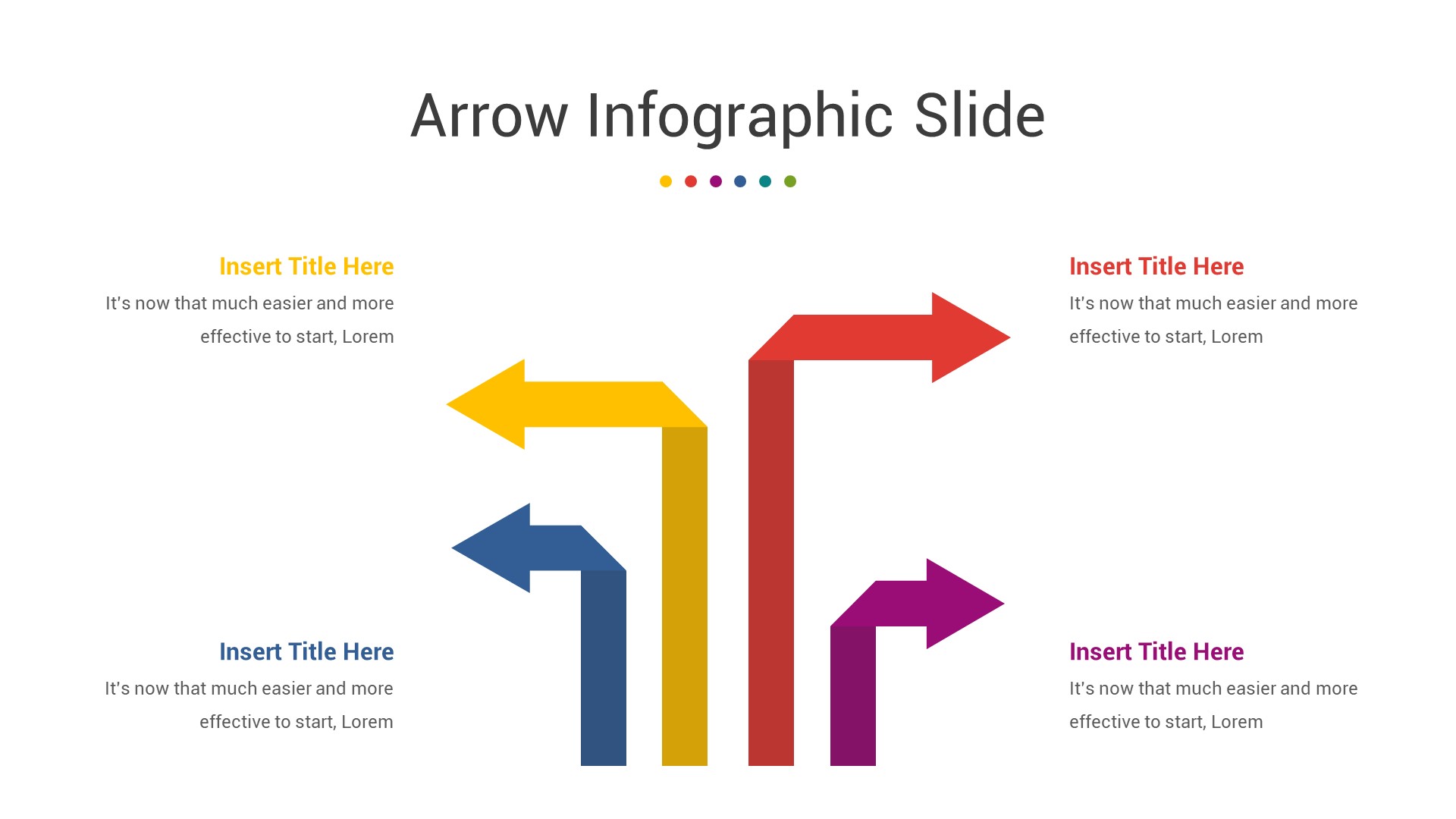 Arrow Infographic Slide

Insert Title Here
It's now that much easier and more effective to start, Lorem

Insert Title Here
It's now that much easier and more effective to start, Lorem

Insert Title Here
It's now that much easier and more effective to start, Lorem

Insert Title Here
It's now that much easier and more effective to start, Lorem